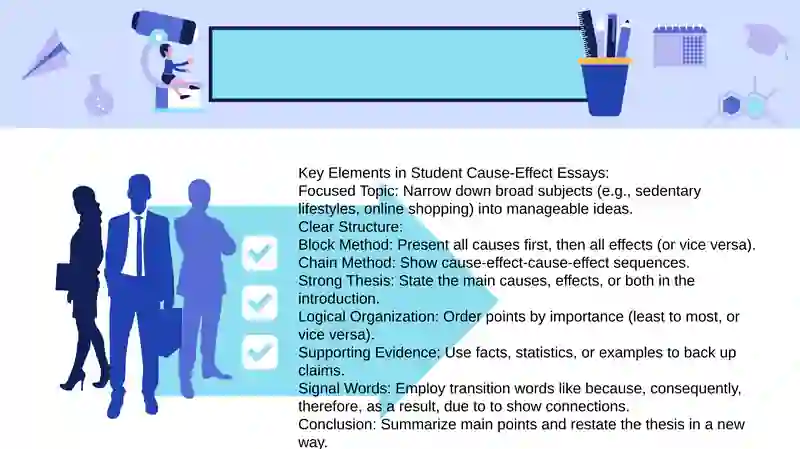 Key Elements in Student Cause-Effect Essays:
Focused Topic: Narrow down broad subjects (e.g., sedentary lifestyles, online shopping) into manageable ideas.
Clear Structure:
Block Method: Present all causes first, then all effects (or vice versa).
Chain Method: Show cause-effect-cause-effect sequences.
Strong Thesis: State the main causes, effects, or both in the introduction.
Logical Organization: Order points by importance (least to most, or vice versa).
Supporting Evidence: Use facts, statistics, or examples to back up claims.
Signal Words: Employ transition words like because, consequently, therefore, as a result, due to to show connections.
Conclusion: Summarize main points and restate the thesis in a new way.